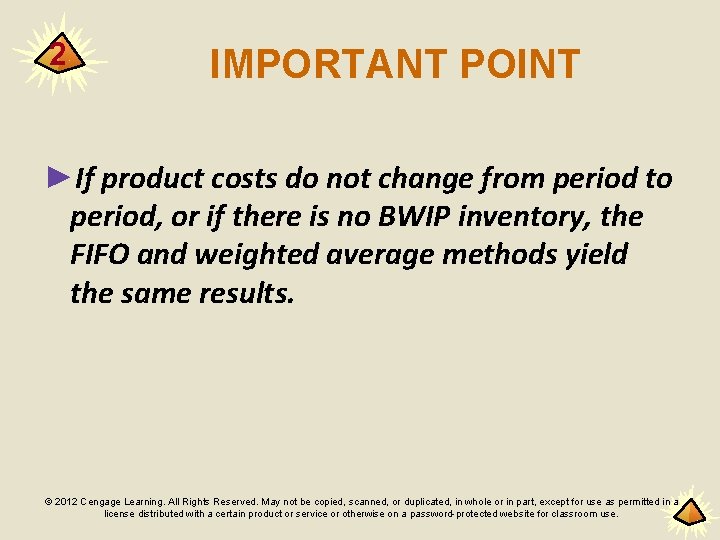 2

IMPORTANT POINT

►If product costs do not change from period to period, or if there is no BWIP inventory, the FIFO and weighted average methods yield the same results.

© 2012 Cengage Learning. All Rights Reserved. May not be copied, scanned, or duplicated, in whole or in part, except for use as permitted in a license distributed with a certain product or service or otherwise on a password-protected website for classroom use.